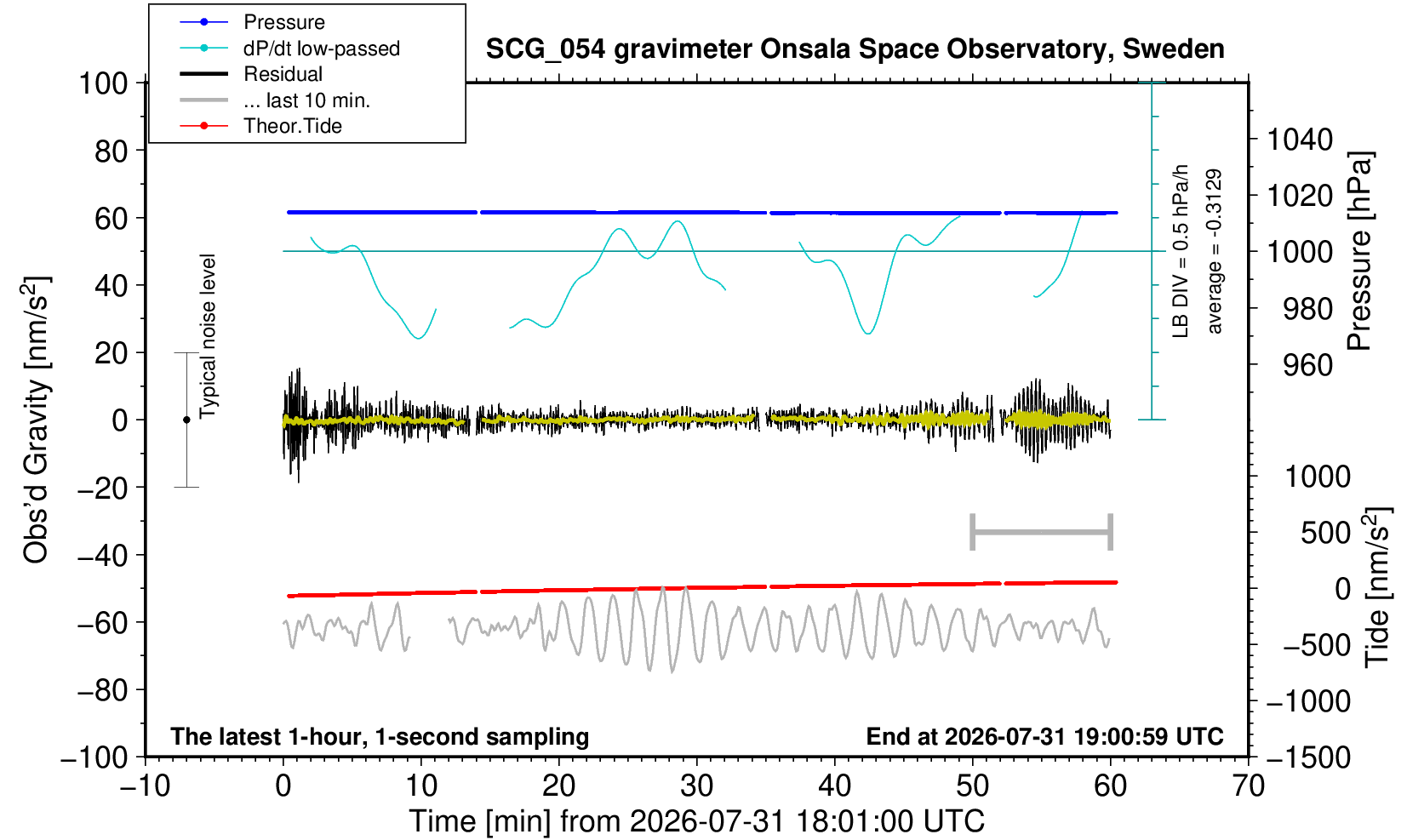 Pressure
dP/dt low-passed
Residual
... last 10 min.
Theor.Tide

SCG_054 gravimeter Onsala Space Observatory, Sweden

100
80
60
40
20
0
−20
−40
−60
−80
−100

Obs'd Gravity [nm/s$^2$]

Typical noise level

LB DIV = 0.5 hPa/h
average = -0.3129

1040
1020
1000
980
960

Pressure [hPa]

1000
500
0
−500
−1000
−1500

Tide [nm/s$^2$]

The latest 1-hour, 1-second sampling

End at 2026-07-31 19:00:59 UTC

−10
0
10
20
30
40
50
60
70

Time [min] from 2026-07-31 18:01:00 UTC